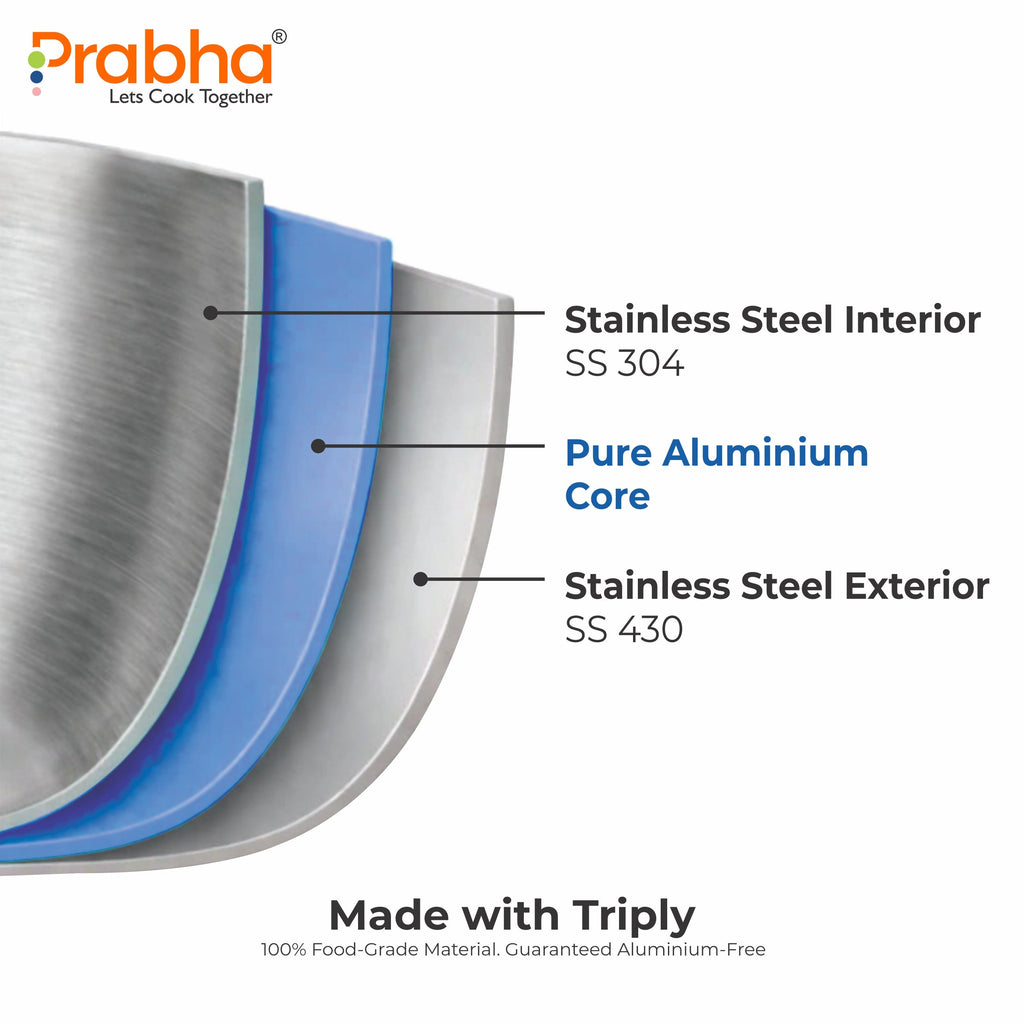 Prabha®
Lets Cook Together

Stainless Steel Interior
SS 304

Pure Aluminium Core

Stainless Steel Exterior
SS 430

Made with Triply
100% Food-Grade Material. Guaranteed Aluminium-Free